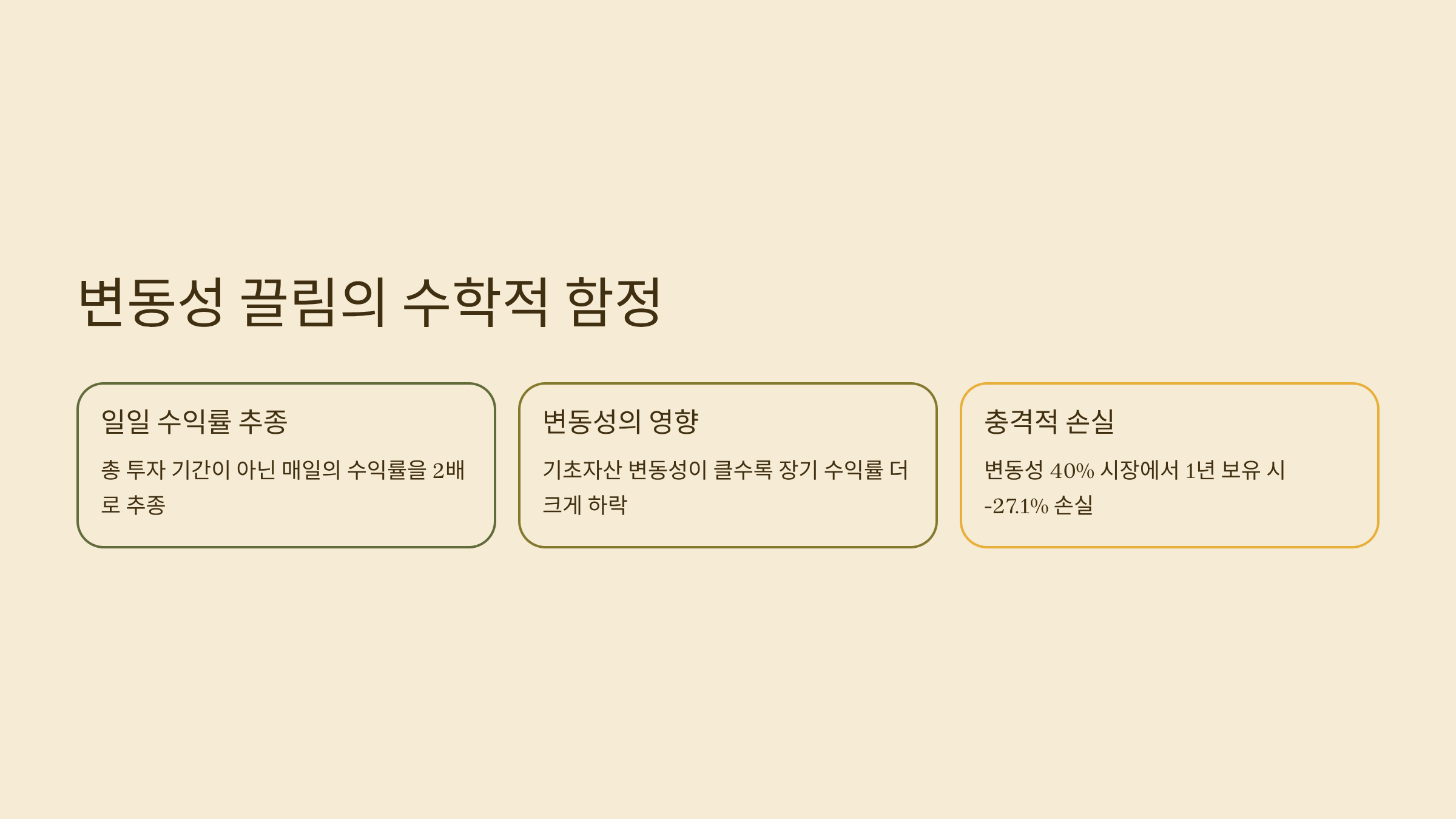 변동성 끌림의 수학적 함정

일일 수익률 추종

총 투자 기간이 아닌 매일의 수익률을 2배로 추종

변동성의 영향

기초자산 변동성이 클수록 장기 수익률 더 크게 하락

충격적 손실

변동성 40% 시장에서 1년 보유 시 -27.1% 손실